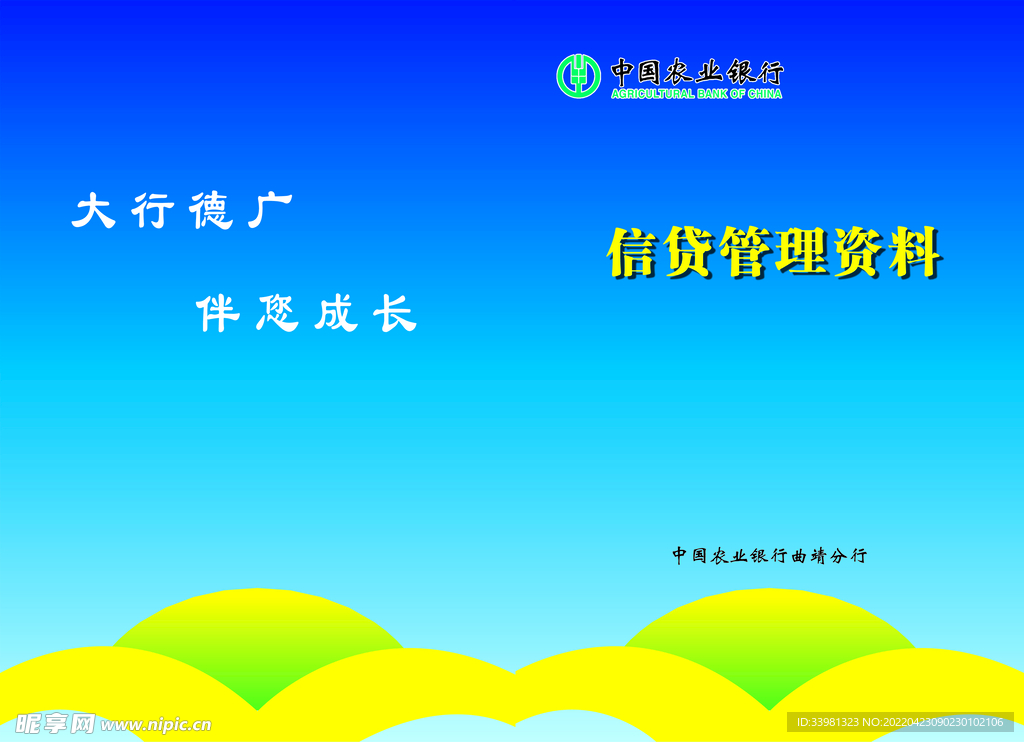 中国农业银行
AGRICULTURAL BANK OF CHINA

大行德广

伴您成长

信贷管理资料

中国农业银行曲靖分行

昵享网 www.nipic.cn

ID:33981323 NO:20220423090230102106